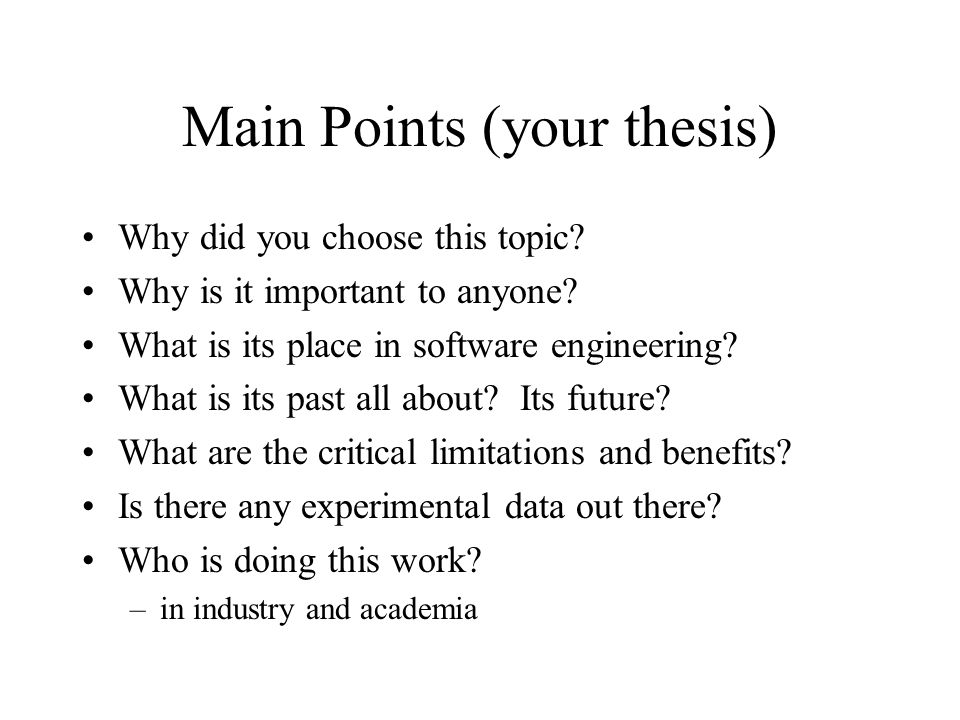 Main Points (your thesis)

• Why did you choose this topic?
• Why is it important to anyone?
• What is its place in software engineering?
• What is its past all about? Its future?
• What are the critical limitations and benefits?
• Is there any experimental data out there?
• Who is doing this work?
  – in industry and academia